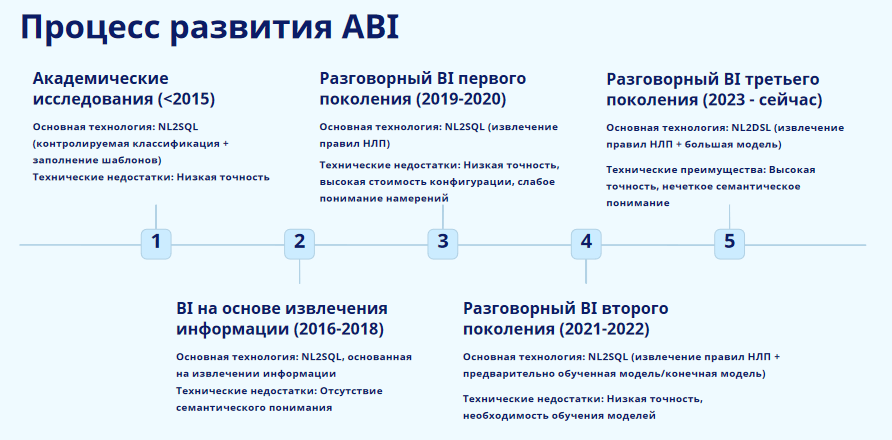 Процесс развития ABI

Академические исследования (<2015)

Основная технология: NL2SQL (контролируемая классификация + заполнение шаблонов)
Технические недостатки: Низкая точность

Разговорный BI первого поколения (2019-2020)

Основная технология: NL2SQL (извлечение правил НЛП)

Технические недостатки: Низкая точность, высокая стоимость конфигурации, слабое понимание намерений

Разговорный BI третьего поколения (2023 - сейчас)

Основная технология: NL2DSL (извлечение правил НЛП + большая модель)

Технические преимущества: Высокая точность, нечеткое семантическое понимание

1

2

3

4

5

BI на основе извлечения информации (2016-2018)

Основная технология: NL2SQL, основанная на извлечении информации
Технические недостатки: Отсутствие семантического понимания

Разговорный BI второго поколения (2021-2022)

Основная технология: NL2SQL (извлечение правил НЛП + предварительно обученная модель/конечная модель)

Технические недостатки: Низкая точность, необходимость обучения моделей